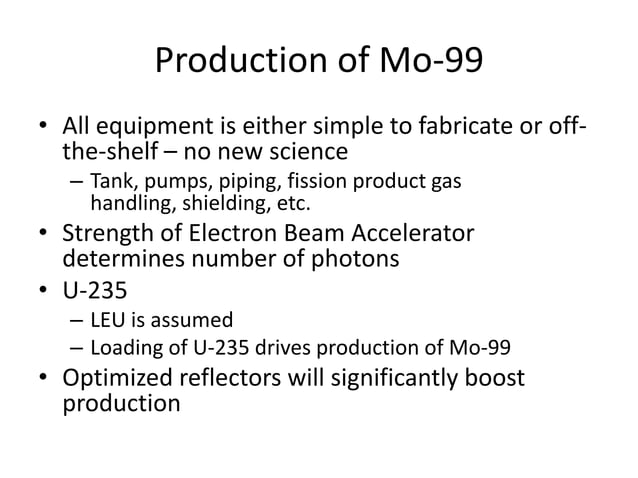 Production of Mo-99

• All equipment is either simple to fabricate or off-the-shelf – no new science
– Tank, pumps, piping, fission product gas handling, shielding, etc.
• Strength of Electron Beam Accelerator determines number of photons
• U-235
– LEU is assumed
– Loading of U-235 drives production of Mo-99
• Optimized reflectors will significantly boost production